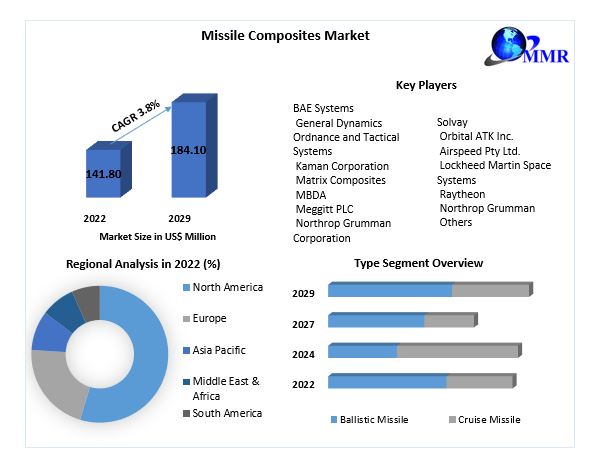 Missile Composites Market

MMR

CAGR 3.8%

141.80

184.10

2022

2029

Market Size in US$ Million

Key Players

BAE Systems
General Dynamics Ordnance and Tactical Systems
Kaman Corporation
Matrix Composites
MBDA
Meggitt PLC
Northrop Grumman Corporation

Solvay
Orbital ATK Inc.
Airspeed Pty Ltd.
Lockheed Martin Space Systems
Raytheon
Northrop Grumman
Others

Regional Analysis in 2022 (%)

North America
Europe
Asia Pacific
Middle East & Africa
South America

Type Segment Overview

2029
2027
2024
2022

Ballistic Missile
Cruise Missile